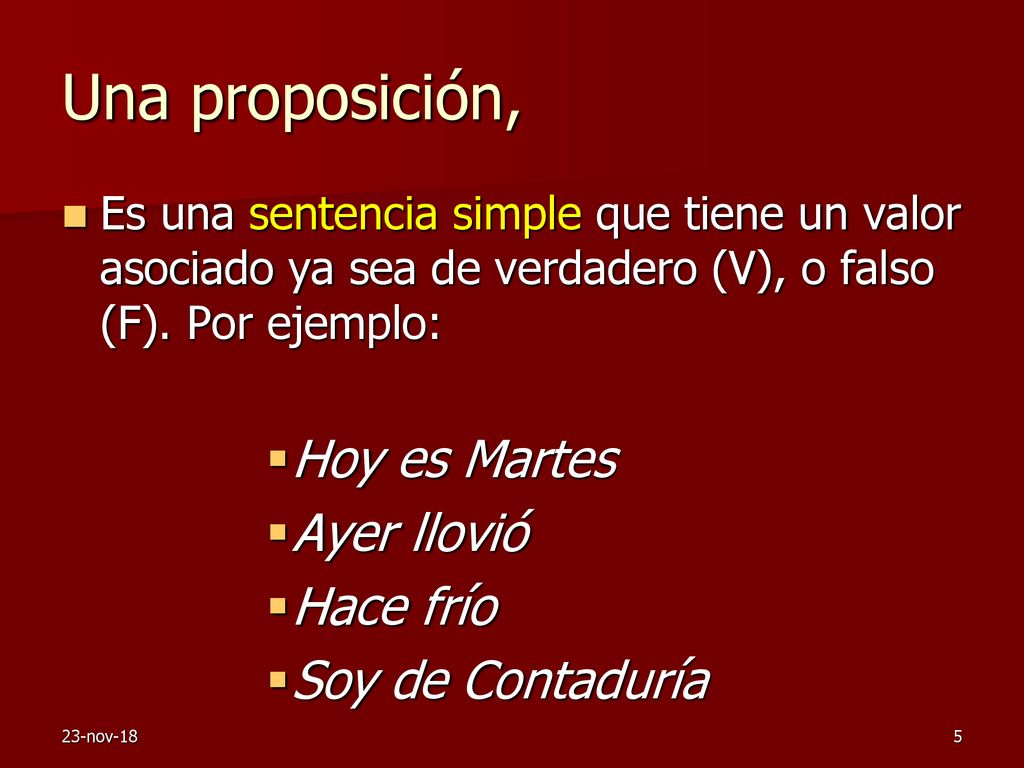 Una proposición,

Es una sentencia simple que tiene un valor asociado ya sea de verdadero (V), o falso (F). Por ejemplo:

Hoy es Martes
Ayer llovió
Hace frío
Soy de Contaduría

23-nov-18

5